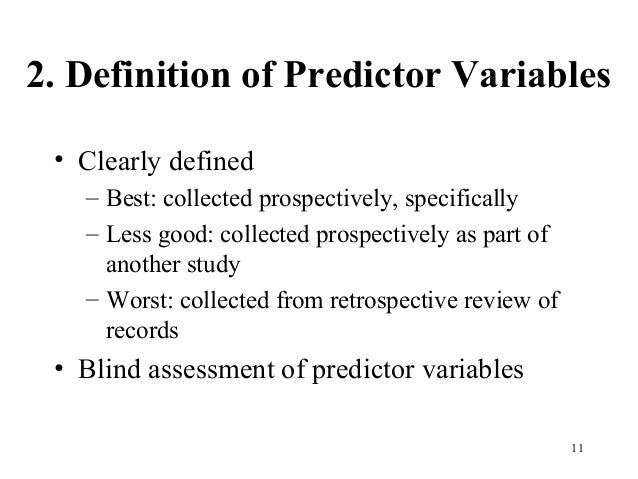 2. Definition of Predictor Variables

• Clearly defined
– Best: collected prospectively, specifically
– Less good: collected prospectively as part of another study
– Worst: collected from retrospective review of records
• Blind assessment of predictor variables

11